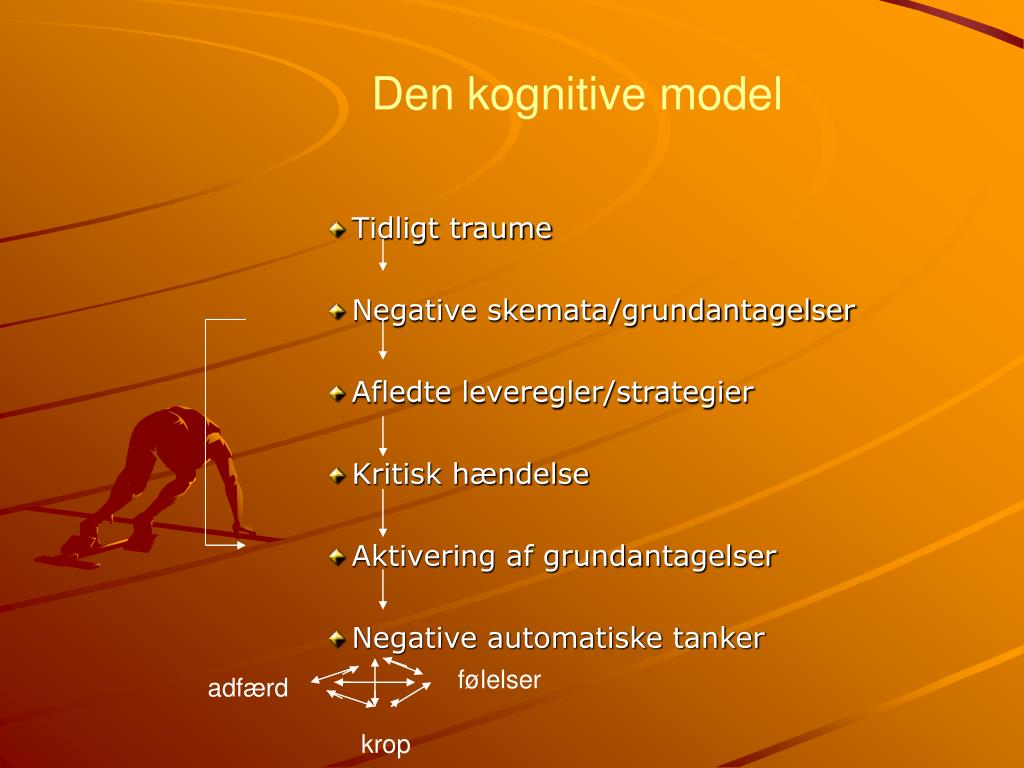 Den kognitive model

Tidligt traume

Negative skemata/grundantagelser

Afledte leveregler/strategier

Kritisk hændelse

Aktivering af grundantagelser

Negative automatiske tanker

adfærd

følelser

krop